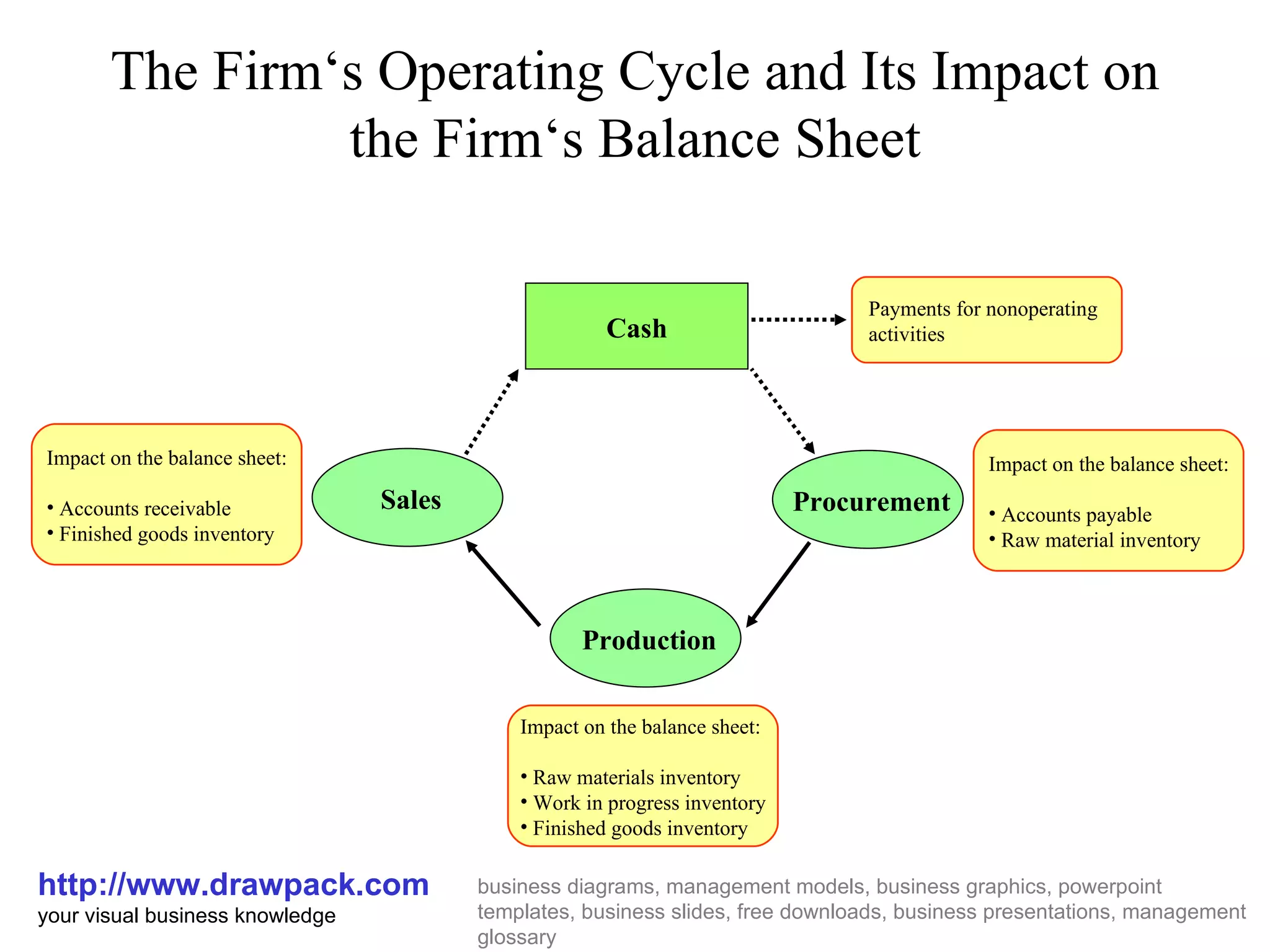 The Firm‘s Operating Cycle and Its Impact on the Firm‘s Balance Sheet

Cash

Payments for nonoperating activities

Impact on the balance sheet:

• Accounts receivable
• Finished goods inventory

Sales

Procurement

Impact on the balance sheet:

• Accounts payable
• Raw material inventory

Production

Impact on the balance sheet:

• Raw materials inventory
• Work in progress inventory
• Finished goods inventory

http://www.drawpack.com
your visual business knowledge

business diagrams, management models, business graphics, powerpoint templates, business slides, free downloads, business presentations, management glossary